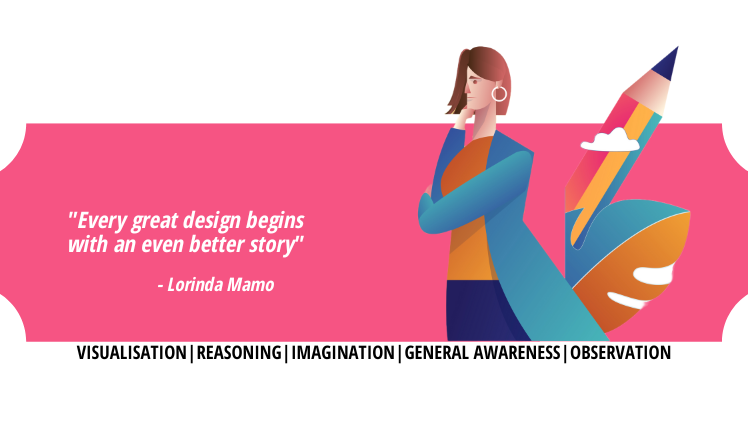 "Every great design begins with an even better story"

- Lorinda Mamo

VISUALISATION | REASONING | IMAGINATION | GENERAL AWARENESS | OBSERVATION